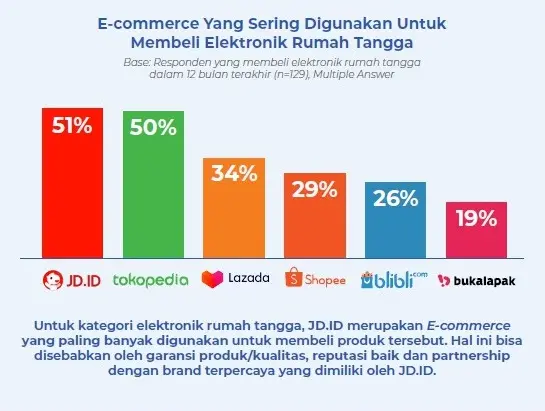 E-commerce Yang Sering Digunakan Untuk Membeli Elektronik Rumah Tangga

Base: Responden yang membeli elektronik rumah tangga dalam 12 bulan terakhir (n=129), Multiple Answer

51%
50%
34%
29%
26%
19%

JD.ID
tokopedia
Lazada
Shopee
blibli.com
bukalapak

Untuk kategori elektronik rumah tangga, JD.ID merupakan E-commerce yang paling banyak digunakan untuk membeli produk tersebut. Hal ini bisa disebabkan oleh garansi produk/kualitas, reputasi baik dan partnership dengan brand terpercaya yang dimiliki oleh JD.ID.